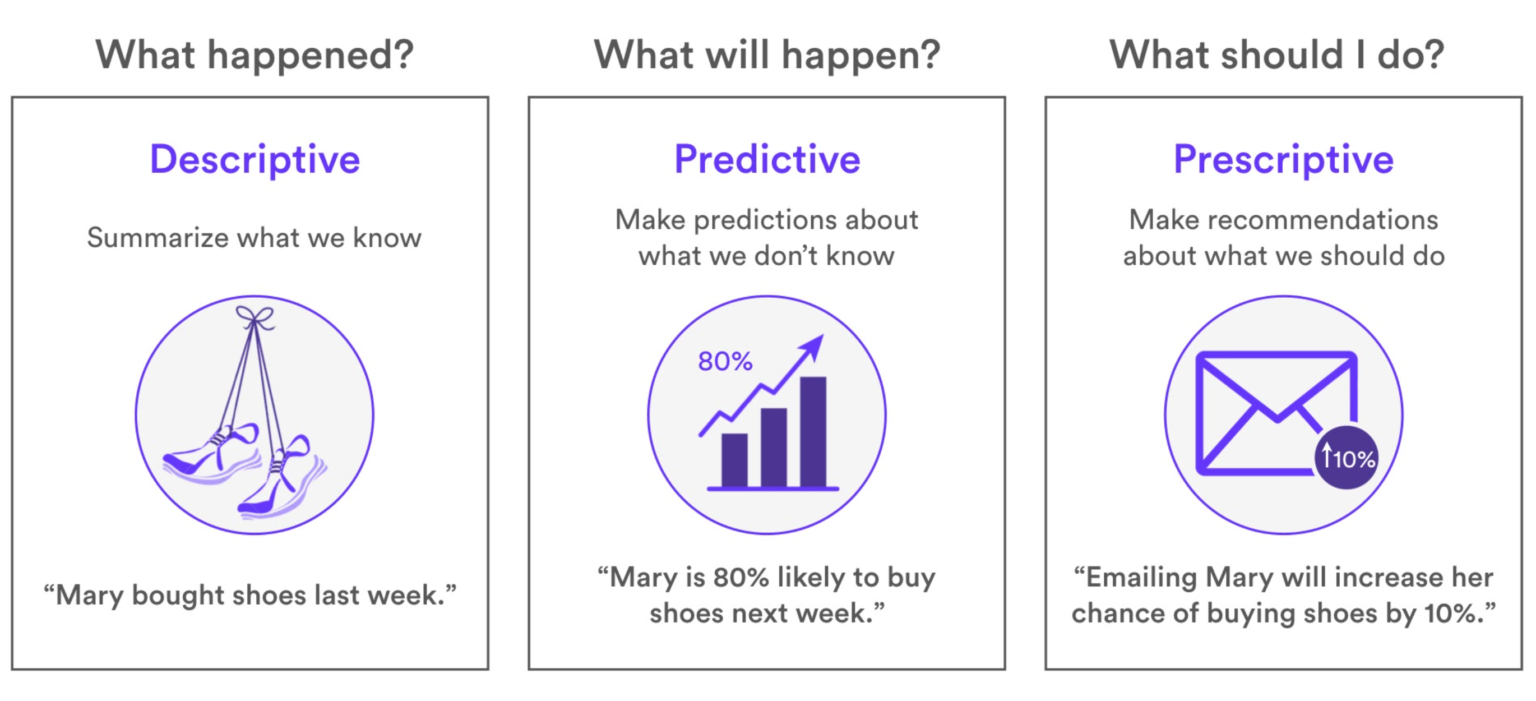 What happened?

Descriptive

Summarize what we know

“Mary bought shoes last week.”

What will happen?

Predictive

Make predictions about what we don’t know

80%

“Mary is 80% likely to buy shoes next week.”

What should I do?

Prescriptive

Make recommendations about what we should do

↑10%

“Emailing Mary will increase her chance of buying shoes by 10%.”